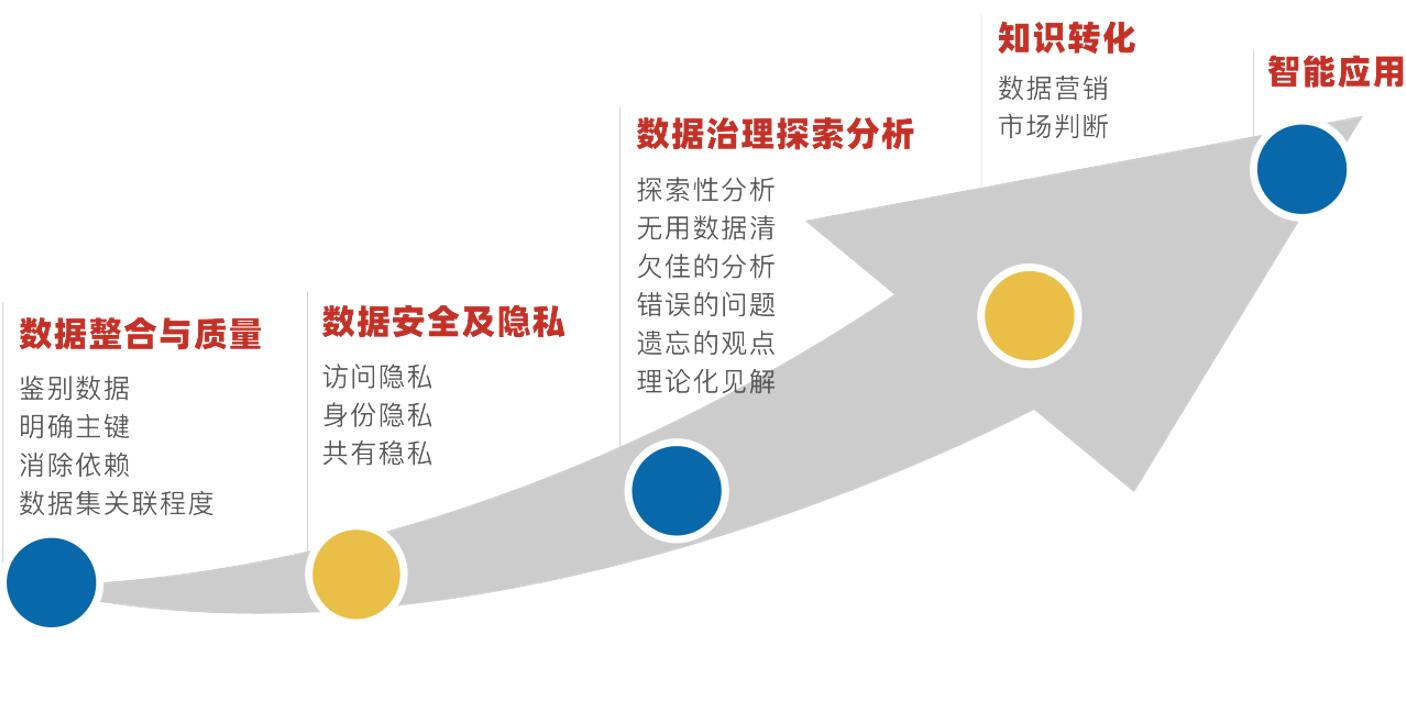 数据整合与质量

鉴别数据
明确主键
消除依赖
数据集关联程度

数据安全及隐私

访问隐私
身份隐私
共有稳私

数据治理探索分析

探索性分析
无用数据清
欠佳的分析
错误的问题
遗忘的观点
理论化见解

知识转化

数据营销
市场判断

智能应用